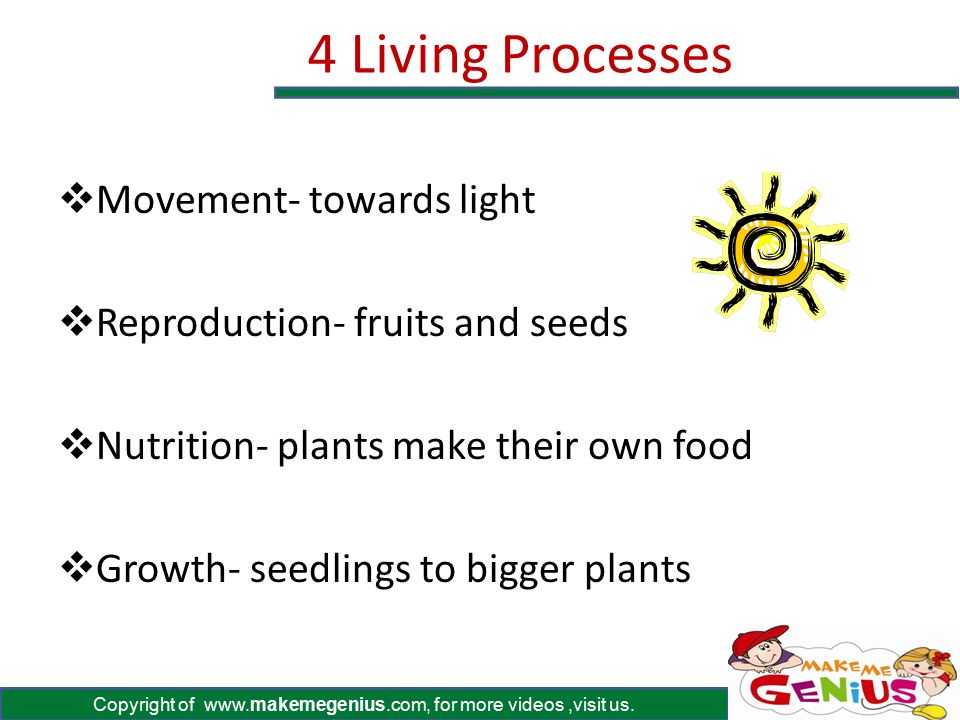 4 Living Processes

❖Movement- towards light

❖Reproduction- fruits and seeds

❖Nutrition- plants make their own food

❖Growth- seedlings to bigger plants

Copyright of www.makemegenius.com, for more videos ,visit us.

MAKE ME GENIUS